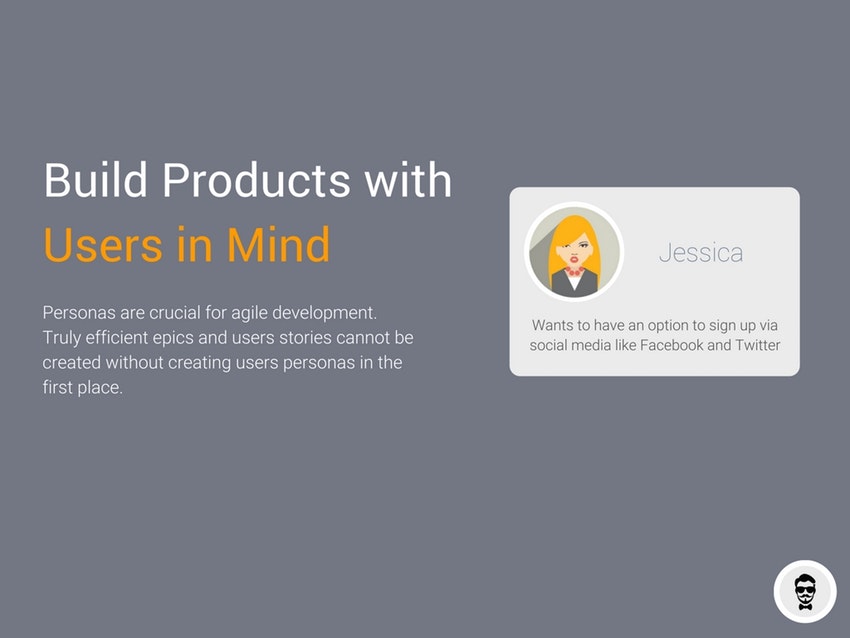 Build Products with
Users in Mind

Personas are crucial for agile development. Truly efficient epics and users stories cannot be created without creating users personas in the first place.

Jessica

Wants to have an option to sign up via social media like Facebook and Twitter